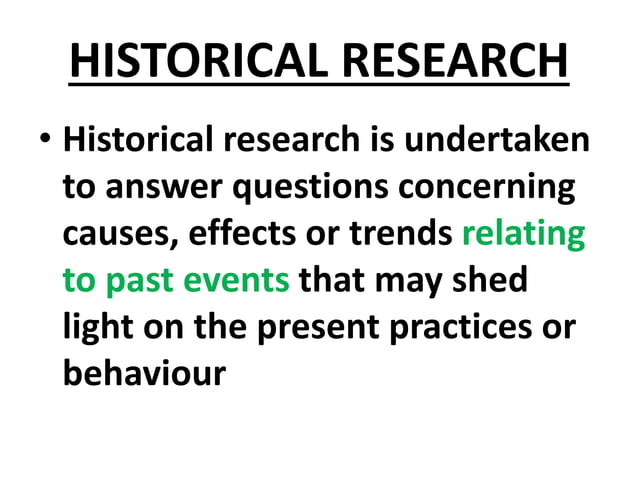 HISTORICAL RESEARCH

• Historical research is undertaken to answer questions concerning causes, effects or trends relating to past events that may shed light on the present practices or behaviour